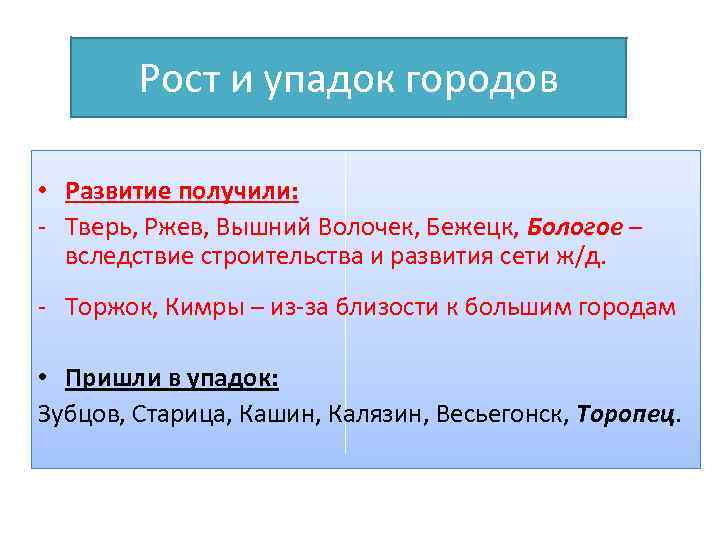 Рост и упадок городов

• Развитие получили:
- Тверь, Ржев, Вышний Волочек, Бежецк, Бологое – вследствие строительства и развития сети ж/д.
- Торжок, Кимры – из-за близости к большим городам

• Пришли в упадок:
Зубцов, Старица, Кашин, Калязин, Весьегонск, Торопец.